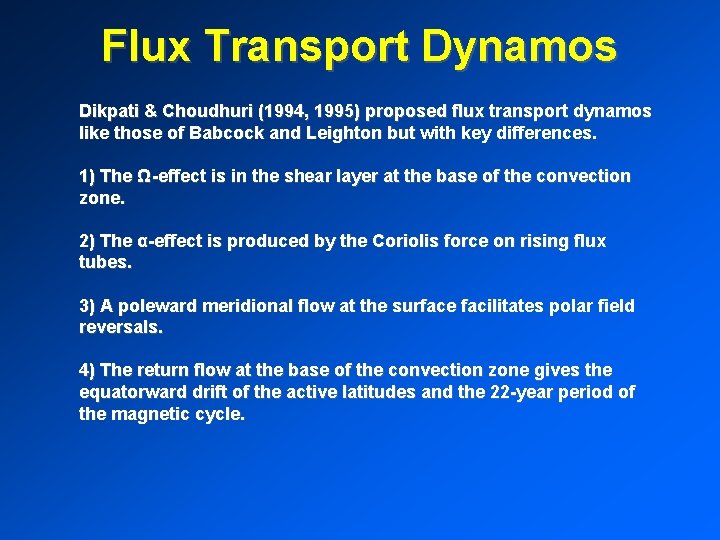 Flux Transport Dynamos

Dikpati & Choudhuri (1994, 1995) proposed flux transport dynamos like those of Babcock and Leighton but with key differences.

1) The Ω-effect is in the shear layer at the base of the convection zone.

2) The α-effect is produced by the Coriolis force on rising flux tubes.

3) A poleward meridional flow at the surface facilitates polar field reversals.

4) The return flow at the base of the convection zone gives the equatorward drift of the active latitudes and the 22-year period of the magnetic cycle.